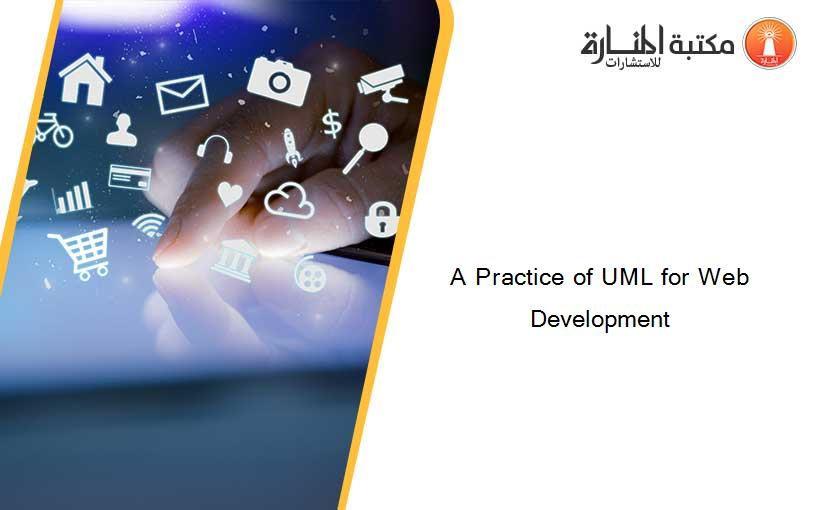 مكتبة المنارة للاستشارات

A Practice of UML for Web Development